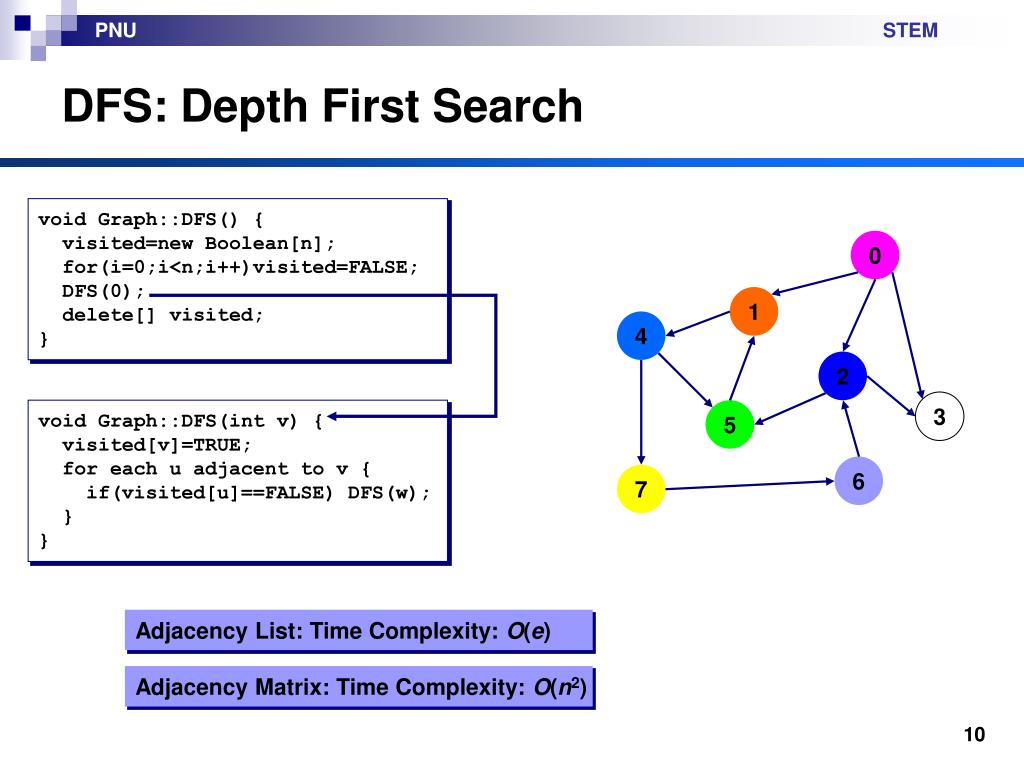 PNU

STEM

DFS: Depth First Search

void Graph::DFS() {
  visited=new Boolean[n];
  for(i=0;i<n;i++)visited=FALSE;
  DFS(0);
  delete[] visited;
}

void Graph::DFS(int v) {
  visited[v]=TRUE;
  for each u adjacent to v {
    if(visited[u]==FALSE) DFS(w);
  }
}

0

1

4

2

3

5

6

7

Adjacency List: Time Complexity: $O(e)$

Adjacency Matrix: Time Complexity: $O(n^2)$

10